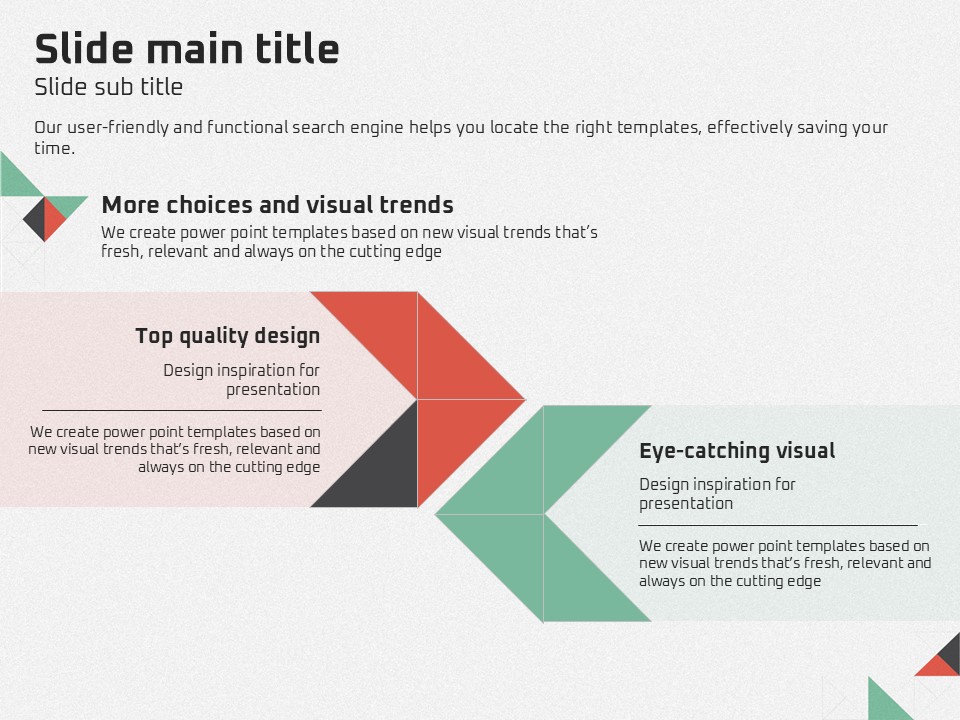 Slide main title
Slide sub title

Our user-friendly and functional search engine helps you locate the right templates, effectively saving your time.

More choices and visual trends
We create power point templates based on new visual trends that's fresh, relevant and always on the cutting edge

Top quality design
Design inspiration for presentation

We create power point templates based on new visual trends that's fresh, relevant and always on the cutting edge

Eye-catching visual
Design inspiration for presentation

We create power point templates based on new visual trends that's fresh, relevant and always on the cutting edge